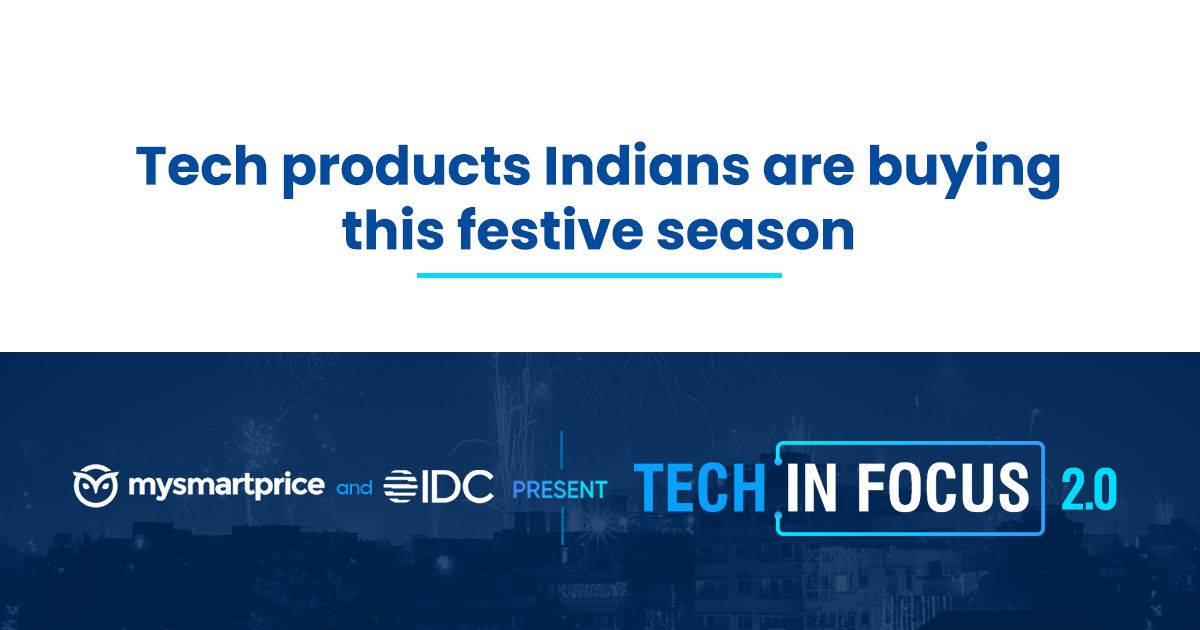 Tech products Indians are buying this festive season

mysmartprice and IDC PRESENT

TECH IN FOCUS 2.0